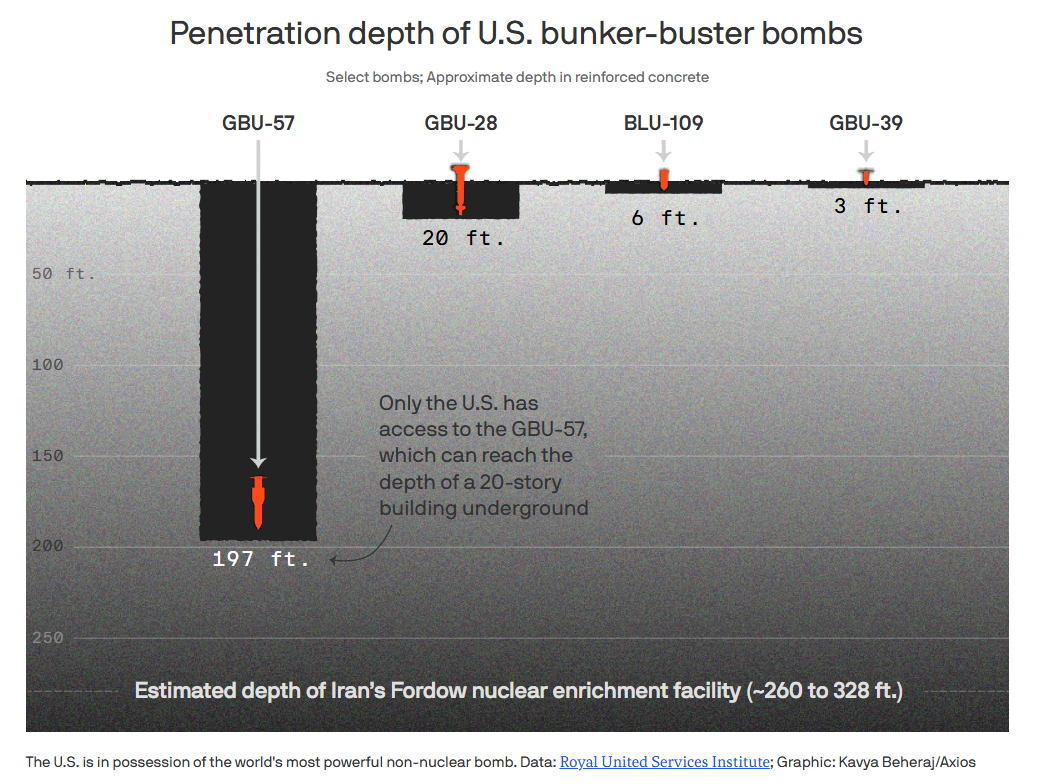 Penetration depth of U.S. bunker-buster bombs

Select bombs; Approximate depth in reinforced concrete

GBU-57

GBU-28

BLU-109

GBU-39

20 ft.

6 ft.

3 ft.

50 ft.

100

150

200

250

Only the U.S. has access to the GBU-57, which can reach the depth of a 20-story building underground

197 ft.

Estimated depth of Iran's Fordow nuclear enrichment facility (~260 to 328 ft.)

The U.S. is in possession of the world's most powerful non-nuclear bomb. Data: Royal United Services Institute; Graphic: Kavya Beheraj/Axios